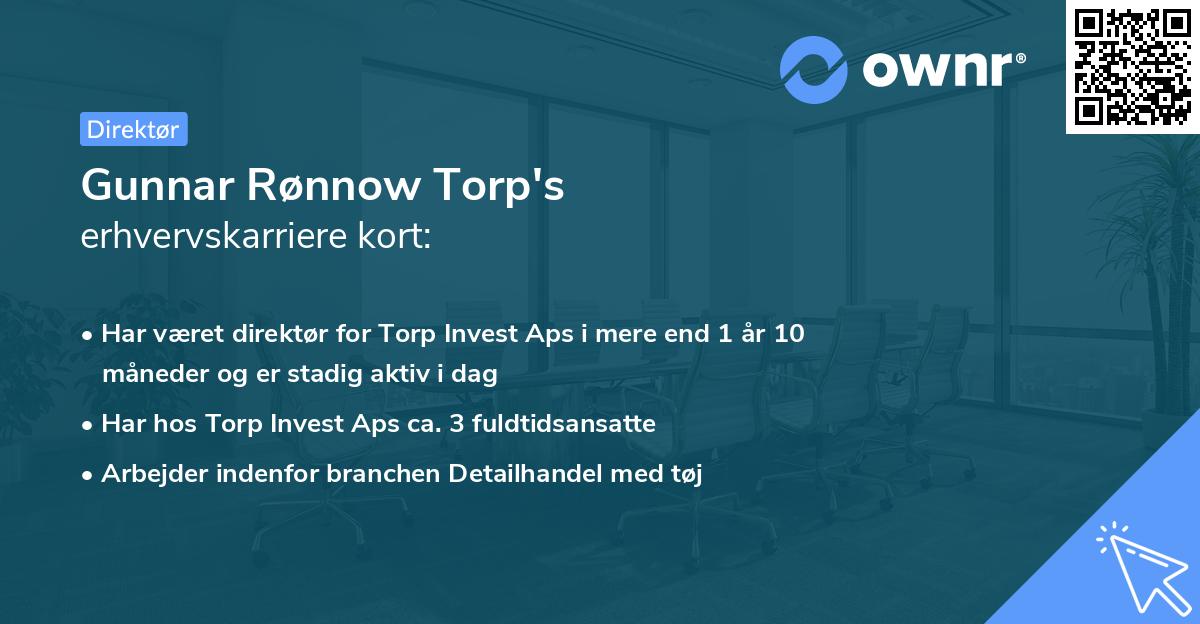 ownr®

Direktør

Gunnar Rønnow Torp's
erhvervskarriere kort:

• Har været direktør for Torp Invest Aps i mere end 1 år 10 måneder og er stadig aktiv i dag
• Har hos Torp Invest Aps ca. 3 fuldtidsansatte
• Arbejder indenfor branchen Detailhandel med tøj